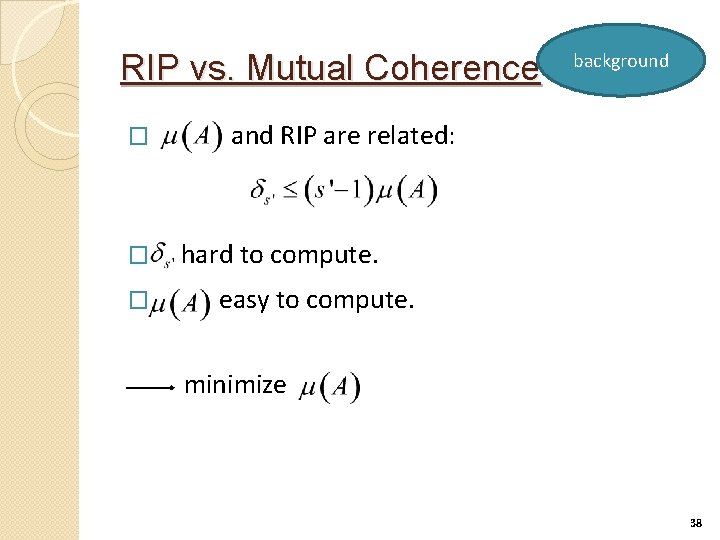 RIP vs. Mutual Coherence

background

□ $\mu(A)$ and RIP are related:

$\delta_{s'} \leq (s'-1)\mu(A)$

□ $\delta_{s'}$ hard to compute.

□ $\mu(A)$ easy to compute.

⟶ minimize $\mu(A)$

38